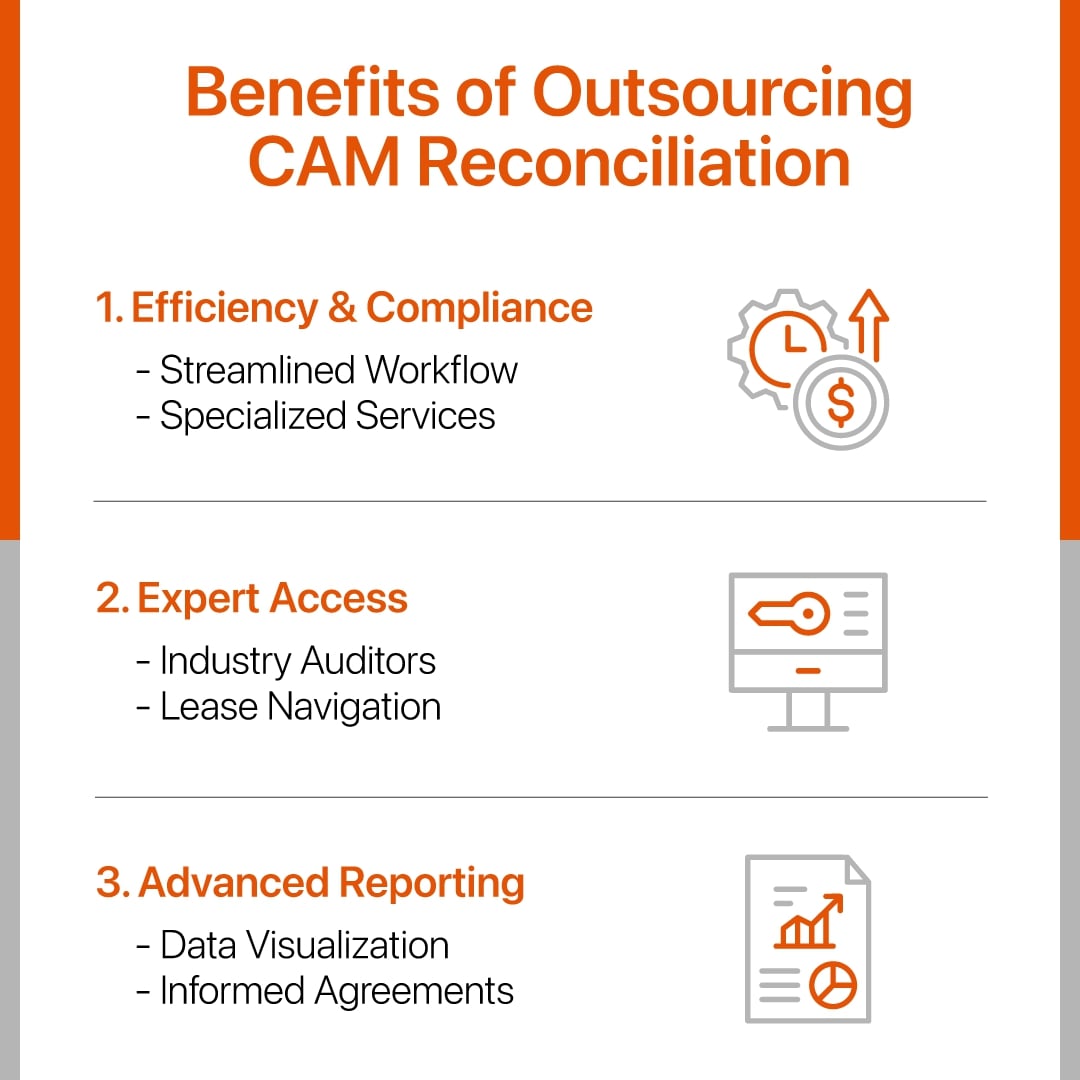 Benefits of Outsourcing CAM Reconciliation

1. Efficiency & Compliance

- Streamlined Workflow
- Specialized Services

$

2. Expert Access

- Industry Auditors
- Lease Navigation

3. Advanced Reporting

- Data Visualization
- Informed Agreements